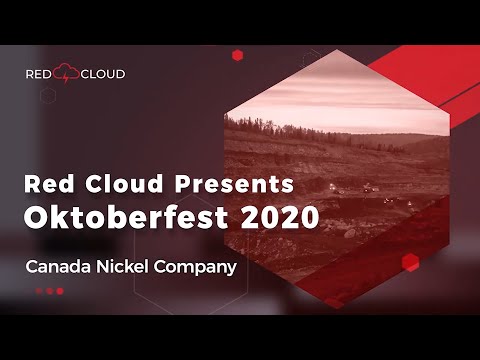 RED CLOUD

Red Cloud Presents
Oktoberfest 2020

Canada Nickel Company